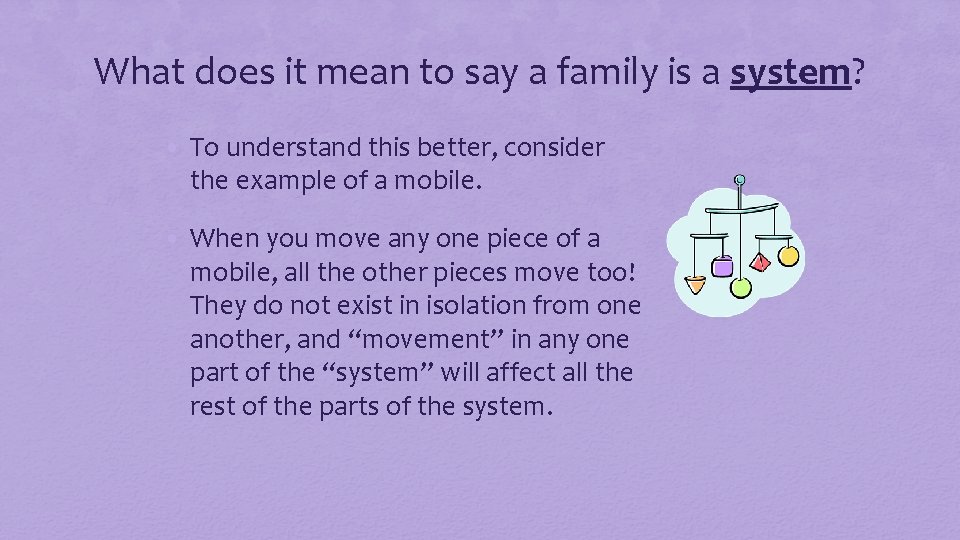 What does it mean to say a family is a system?

To understand this better, consider the example of a mobile.

When you move any one piece of a mobile, all the other pieces move too! They do not exist in isolation from one another, and “movement” in any one part of the “system” will affect all the rest of the parts of the system.